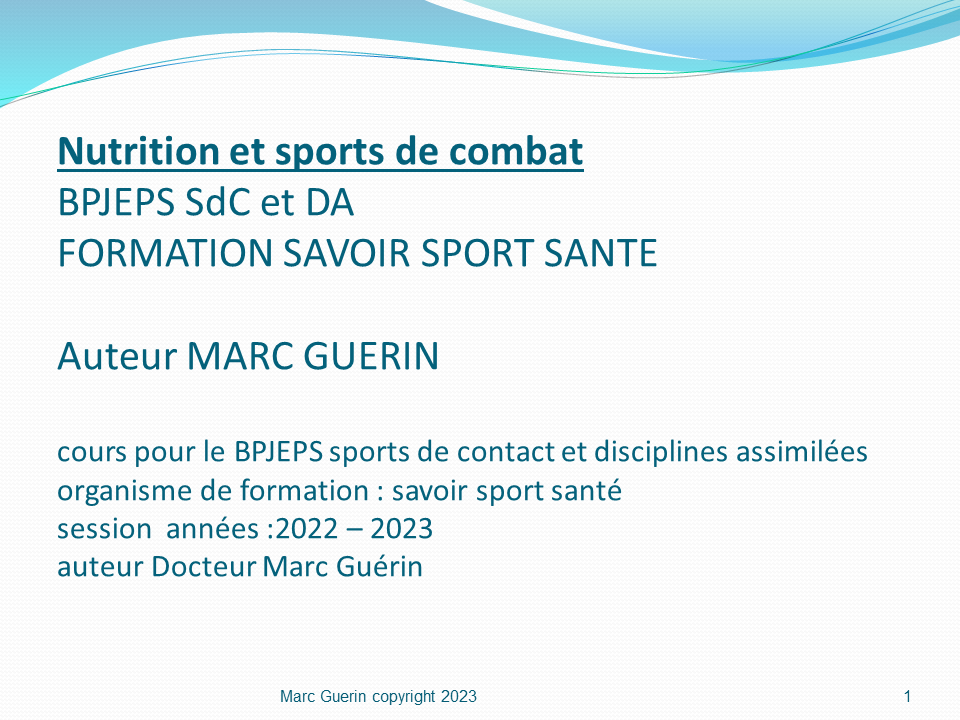 Nutrition et sports de combat
BPJEPS SdC et DA
FORMATION SAVOIR SPORT SANTE

Auteur MARC GUERIN

cours pour le BPJEPS sports de contact et disciplines assimilées
organisme de formation : savoir sport santé
session années :2022 – 2023
auteur Docteur Marc Guérin

Marc Guerin copyright 2023

1